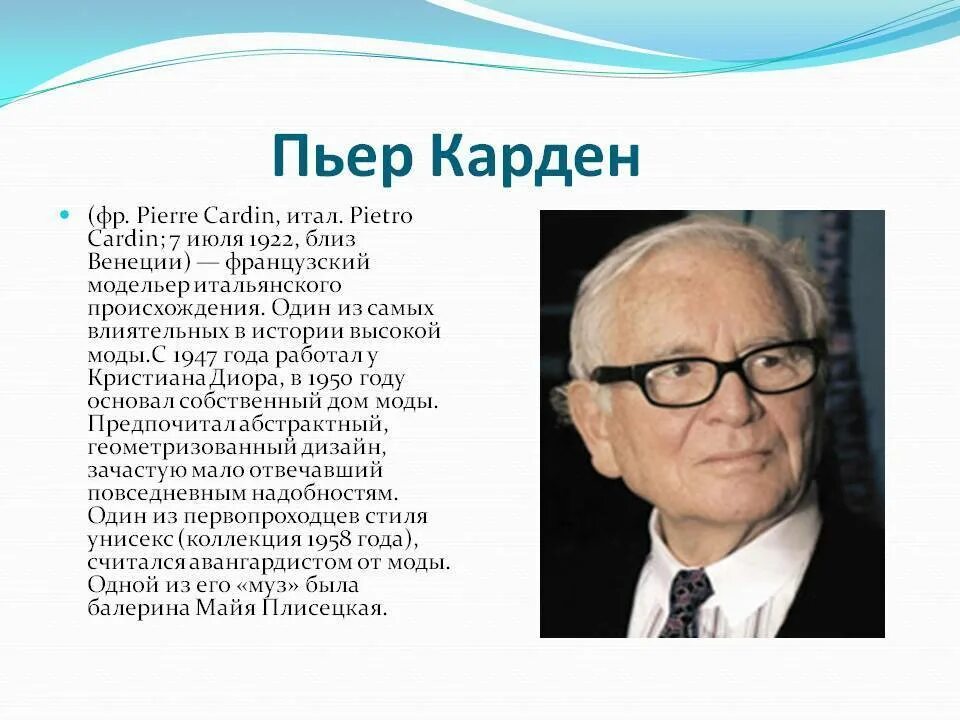 Пьер Карден

(фр. Pierre Cardin, итал. Pietro Cardin; 7 июля 1922, близ Венеции) — французский модельер итальянского происхождения. Один из самых влиятельных в истории высокой моды.С 1947 года работал у Кристиана Диора, в 1950 году основал собственный дом моды. Предпочитал абстрактный, геометризованный дизайн, зачастую мало отвечавший повседневным надобностям. Один из первопроходцев стиля унисекс (коллекция 1958 года), считался авангардистом от моды. Одной из его «муз» была балерина Майя Плисецкая.